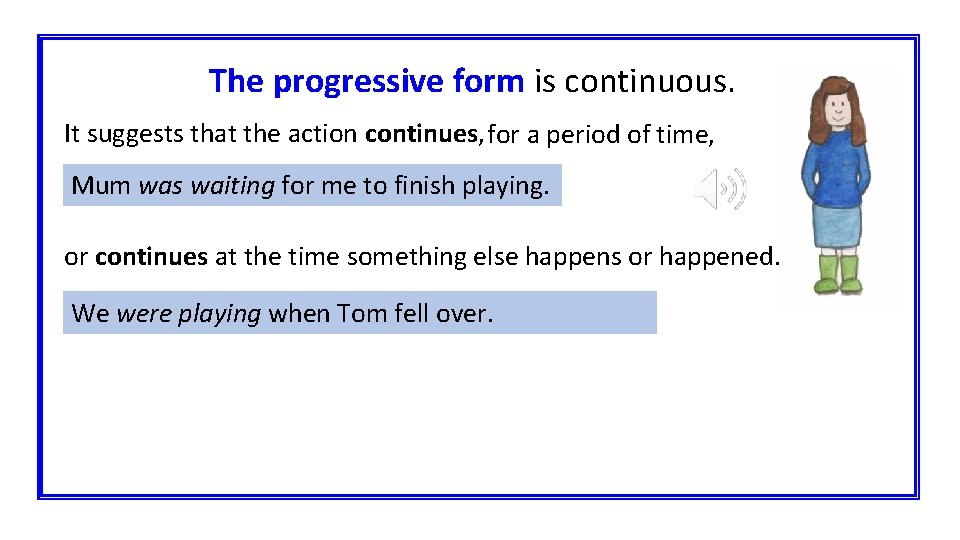 The progressive form is continuous.

It suggests that the action continues, for a period of time,

Mum was waiting for me to finish playing.

or continues at the time something else happens or happened.

We were playing when Tom fell over.